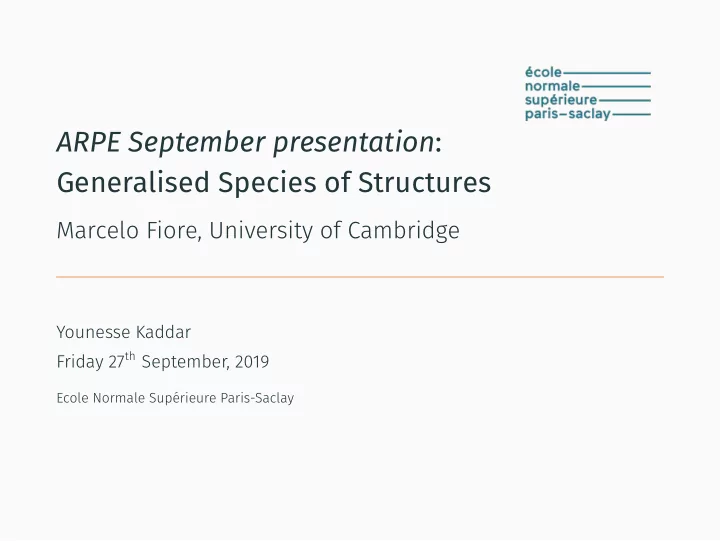 école
normale
supérieure
paris–saclay

ARPE September presentation: Generalised Species of Structures

Marcelo Fiore, University of Cambridge

Younesse Kaddar
Friday 27$^{th}$ September, 2019

Ecole Normale Supérieure Paris-Saclay